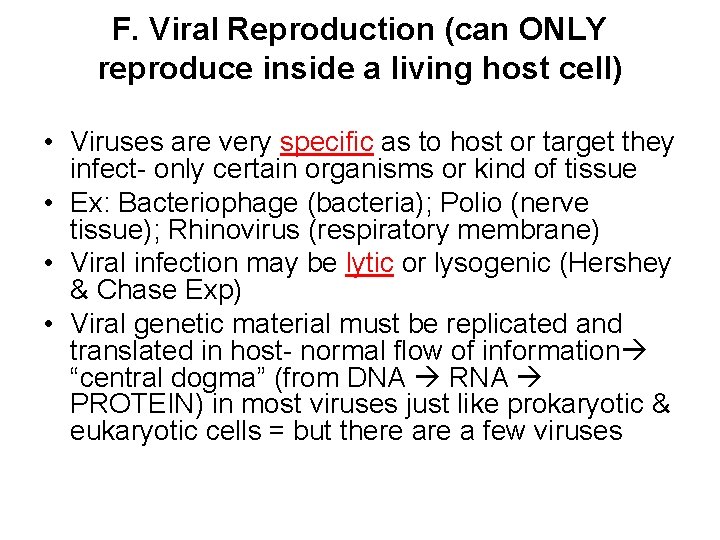 F. Viral Reproduction (can ONLY reproduce inside a living host cell)

• Viruses are very specific as to host or target they infect- only certain organisms or kind of tissue
• Ex: Bacteriophage (bacteria); Polio (nerve tissue); Rhinovirus (respiratory membrane)
• Viral infection may be lytic or lysogenic (Hershey & Chase Exp)
• Viral genetic material must be replicated and translated in host- normal flow of information→ “central dogma” (from DNA → RNA → PROTEIN) in most viruses just like prokaryotic & eukaryotic cells = but there are a few viruses